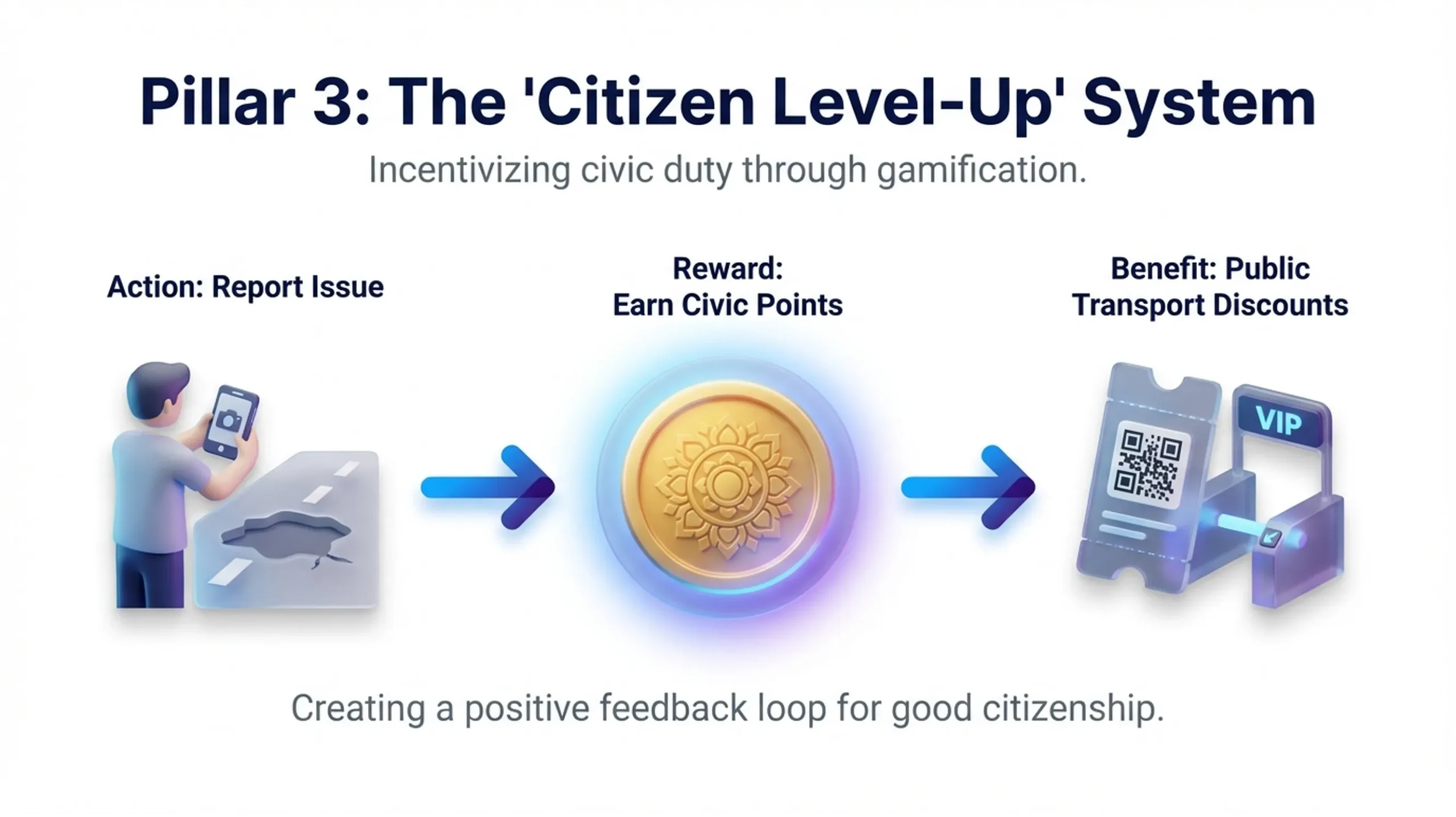 Pillar 3: The 'Citizen Level-Up' System

Incentivizing civic duty through gamification.

Action: Report Issue

Reward: Earn Civic Points

Benefit: Public Transport Discounts

VIP

Creating a positive feedback loop for good citizenship.